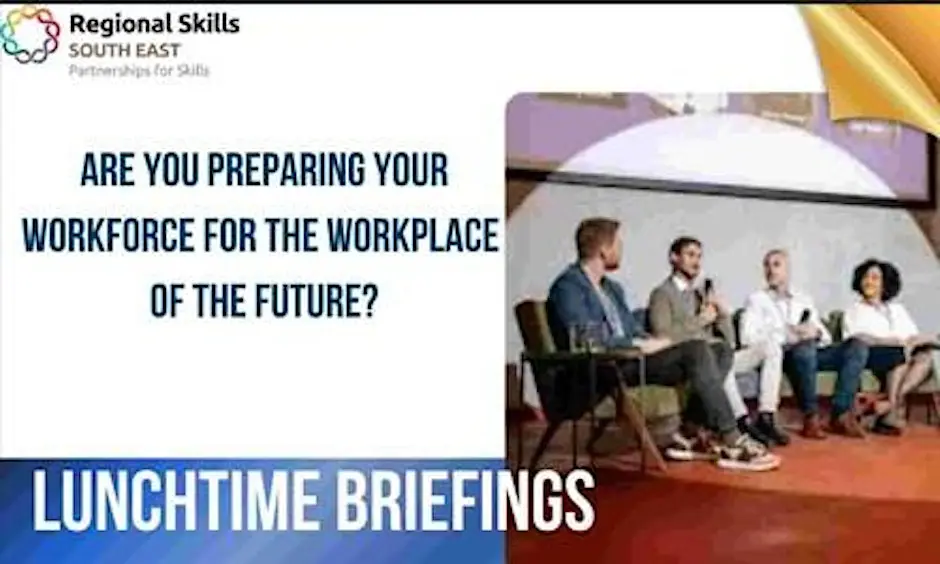 Regional Skills
SOUTH EAST
Partnerships for Skills

ARE YOU PREPARING YOUR WORKFORCE FOR THE WORKPLACE OF THE FUTURE?

LUNCHTIME BRIEFINGS